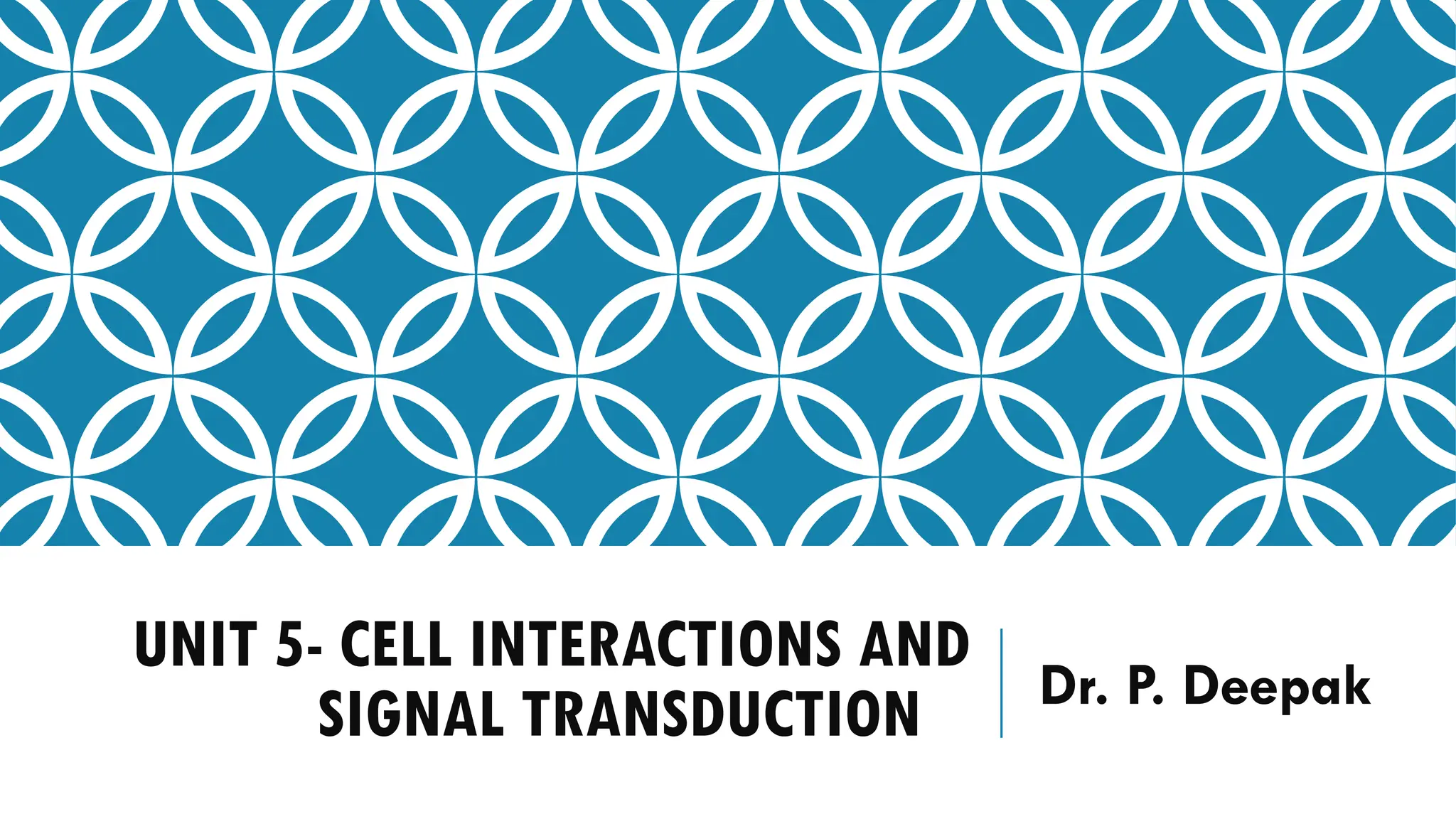 UNIT 5- CELL INTERACTIONS AND SIGNAL TRANSDUCTION

Dr. P. Deepak